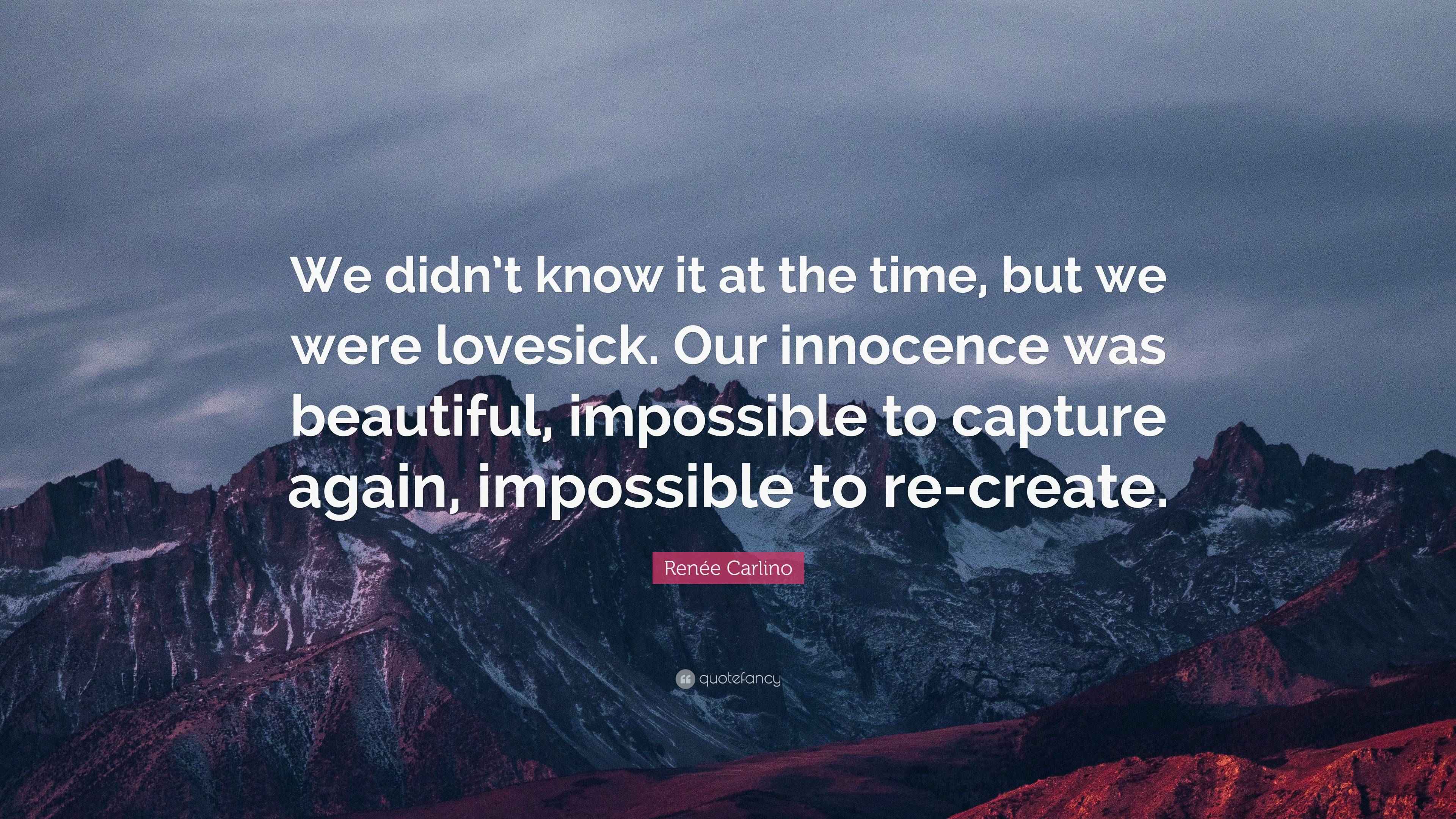 We didn't know it at the time, but we were lovesick. Our innocence was beautiful, impossible to capture again, impossible to re-create.

Renée Carlino

quotefancy